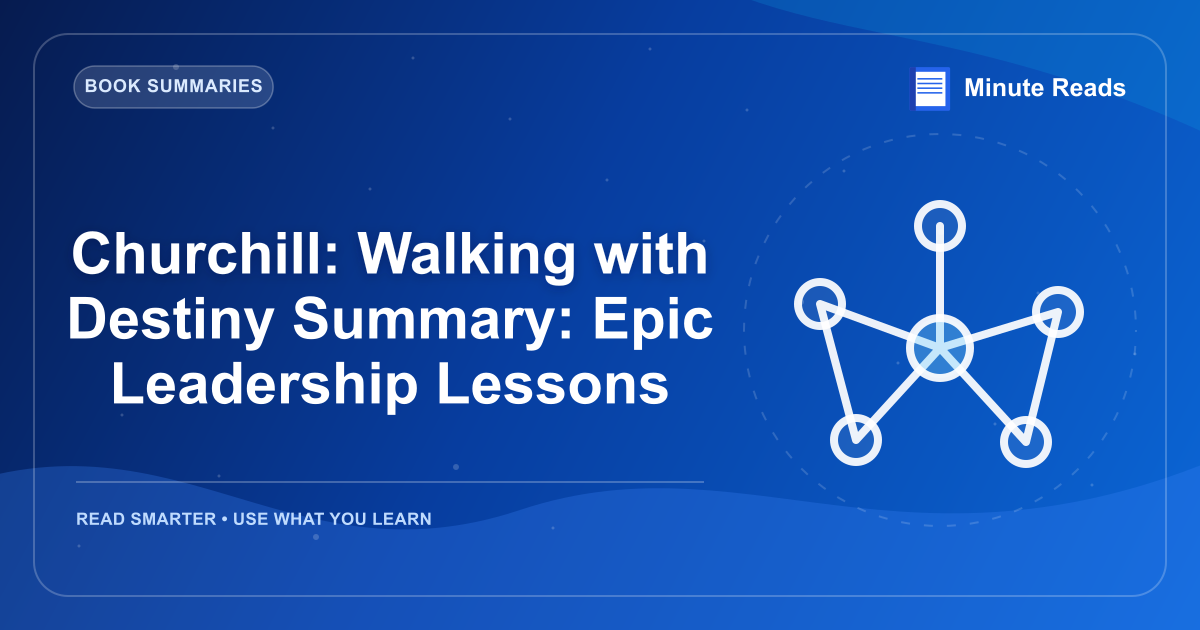 BOOK SUMMARIES

Minute Reads

Churchill: Walking with Destiny Summary: Epic Leadership Lessons

READ SMARTER • USE WHAT YOU LEARN